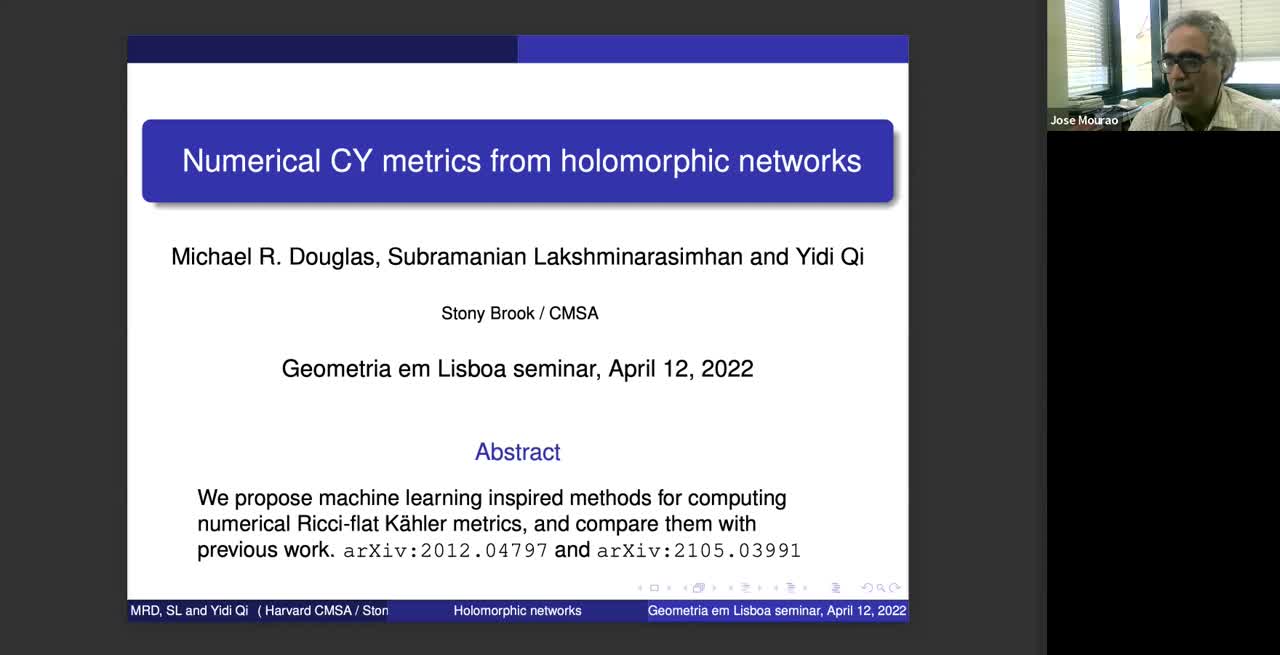 Numerical CY metrics from holomorphic networks

Michael R. Douglas, Subramanian Lakshminarasimhan and Yidi Qi

Stony Brook / CMSA

Geometria em Lisboa seminar, April 12, 2022

Abstract

We propose machine learning inspired methods for computing numerical Ricci-flat Kähler metrics, and compare them with previous work. arXiv:2012.04797 and arXiv:2105.03991

MRD, SL and Yidi Qi ( Harvard CMSA / Ston

Holomorphic networks

Geometria em Lisboa seminar, April 12, 2022

Jose Mourao